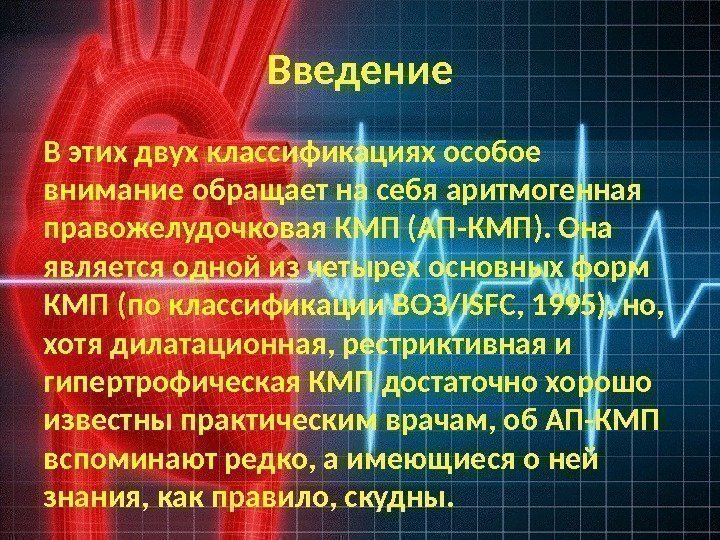 Введение

В этих двух классификациях особое внимание обращает на себя аритмогенная правожелудочковая КМП (АП-КМП). Она является одной из четырех основных форм КМП (по классификации ВОЗ/ISFC, 1995), но, хотя дилатационная, рестриктивная и гипертрофическая КМП достаточно хорошо известны практическим врачам, об АП-КМП вспоминают редко, а имеющиеся о ней знания, как правило, скудны.